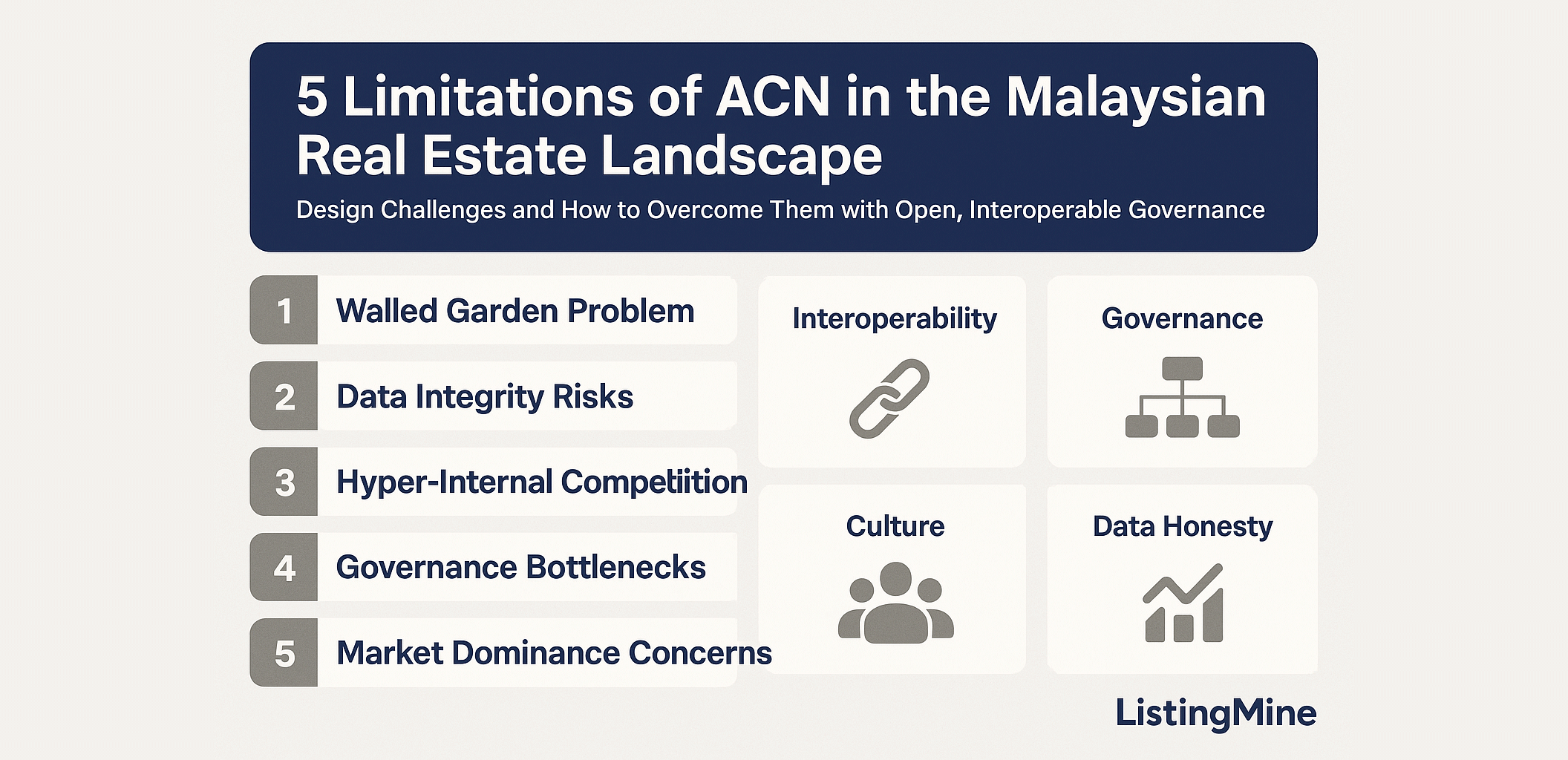 5 Limitations of ACN in the Malaysian Real Estate Landscape

Design Challenges and How to Overcome Them with Open, Interoperable Governance

1 Walled Garden Problem

2 Data Integrity Risks

3 Hyper-Internal Competiition

4 Governance Bottlenecks

5 Market Dominance Concerns

Interoperability

Governance

Culture

Data Honesty

ListingMine